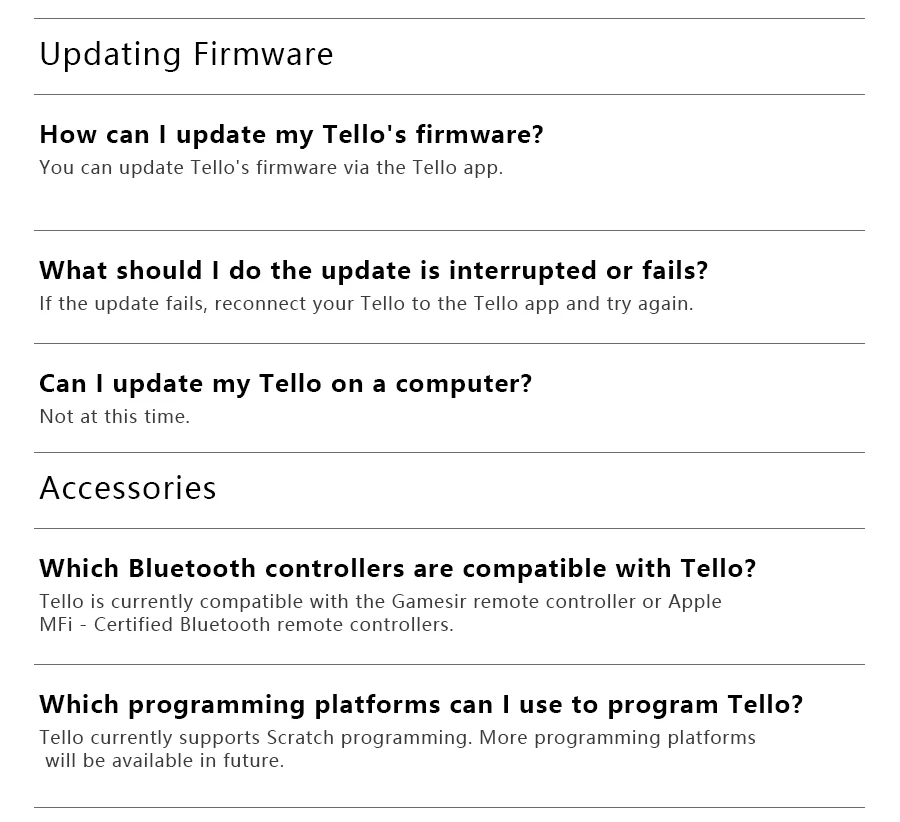 Updating Firmware

How can I update my Tello's firmware?
You can update Tello's firmware via the Tello app.

What should I do the update is interrupted or fails?
If the update fails, reconnect your Tello to the Tello app and try again.

Can I update my Tello on a computer?
Not at this time.

Accessories

Which Bluetooth controllers are compatible with Tello?
Tello is currently compatible with the Gamesir remote controller or Apple MFi - Certified Bluetooth remote controllers.

Which programming platforms can I use to program Tello?
Tello currently supports Scratch programming. More programming platforms will be available in future.